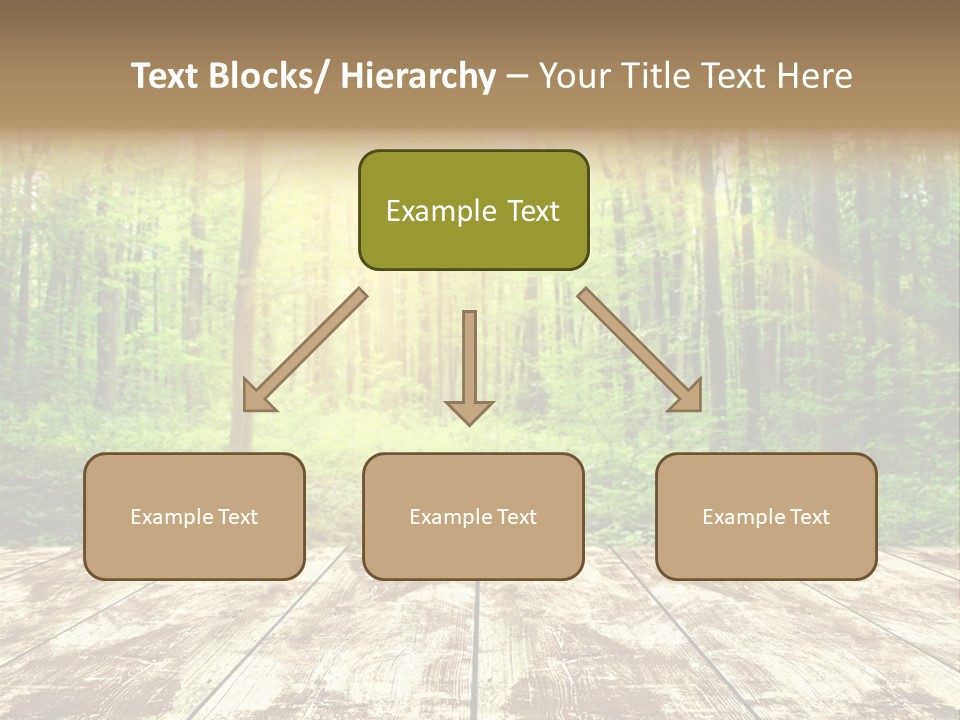 Text Blocks/ Hierarchy – Your Title Text Here

Example Text

Example Text

Example Text

Example Text